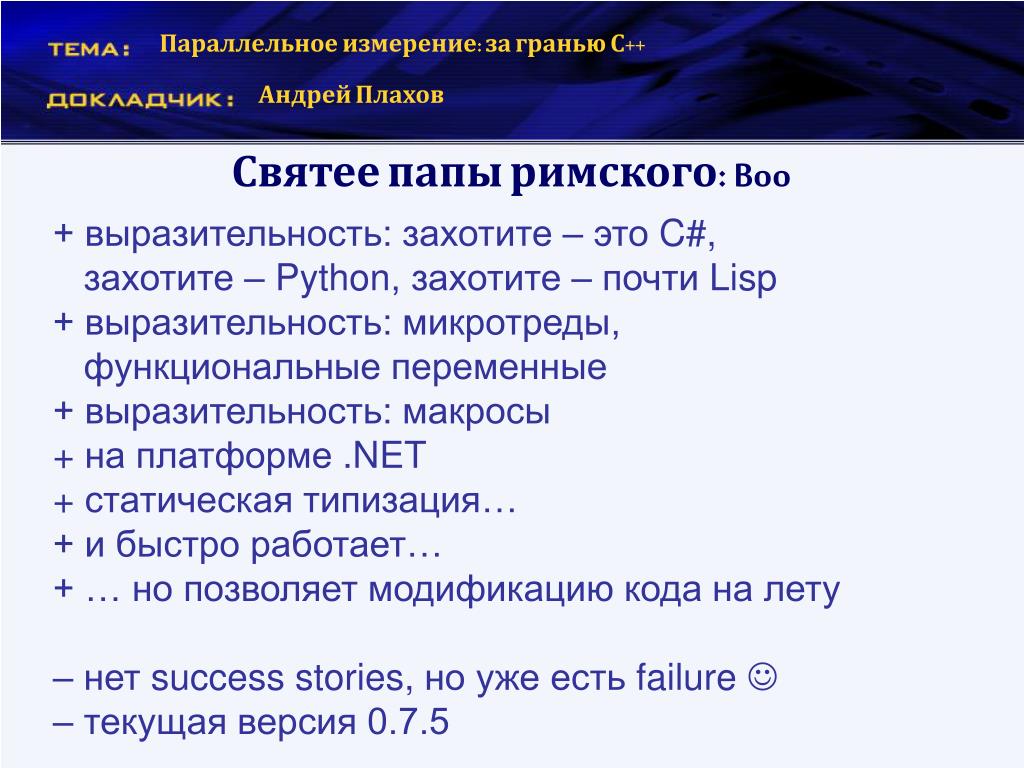 ТЕМА: Параллельное измерение: за гранью C++

ДОКЛАДЧИК: Андрей Плахов

Святее папы римского: Boo

+ выразительность: захотите – это C#, захотите – Python, захотите – почти Lisp
+ выразительность: микротреды, функциональные переменные
+ выразительность: макросы
+ на платформе .NET
+ статическая типизация…
+ и быстро работает…
+ … но позволяет модификацию кода на лету

– нет success stories, но уже есть failure ☺
– текущая версия 0.7.5